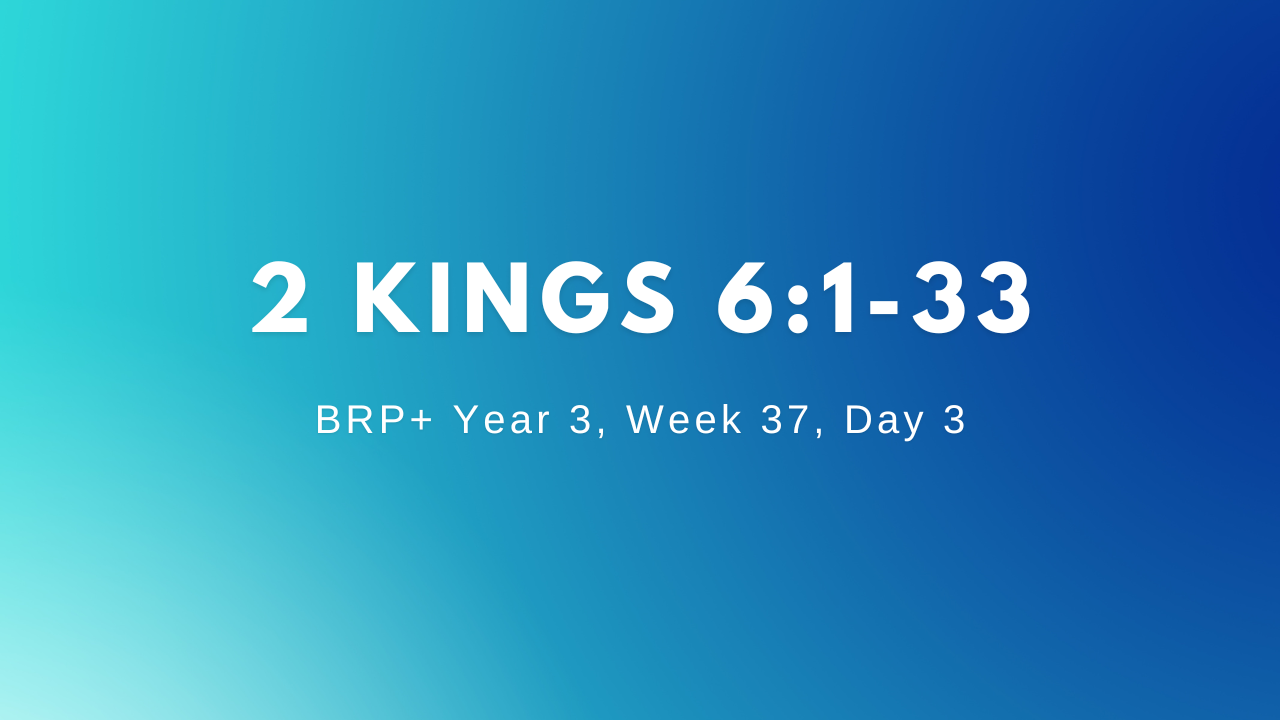 2 KINGS 6:1-33

BRP+ Year 3, Week 37, Day 3